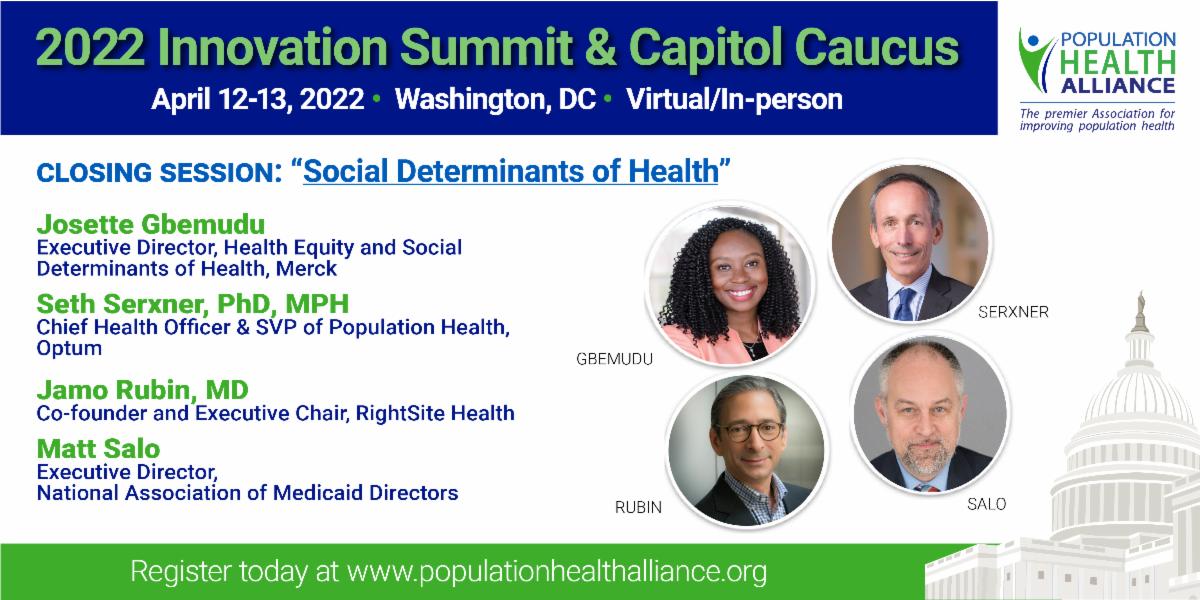 2022 Innovation Summit & Capitol Caucus

April 12-13, 2022 • Washington, DC • Virtual/In-person

POPULATION HEALTH ALLIANCE
The premier Association for improving population health

CLOSING SESSION: "Social Determinants of Health"

Josette Gbemudu
Executive Director, Health Equity and Social Determinants of Health, Merck

Seth Serxner, PhD, MPH
Chief Health Officer & SVP of Population Health, Optum

Jamo Rubin, MD
Co-founder and Executive Chair, RightSite Health

Matt Salo
Executive Director, National Association of Medicaid Directors

GBEMUDU

SERXNER

RUBIN

SALO

Register today at www.populationhealthalliance.org